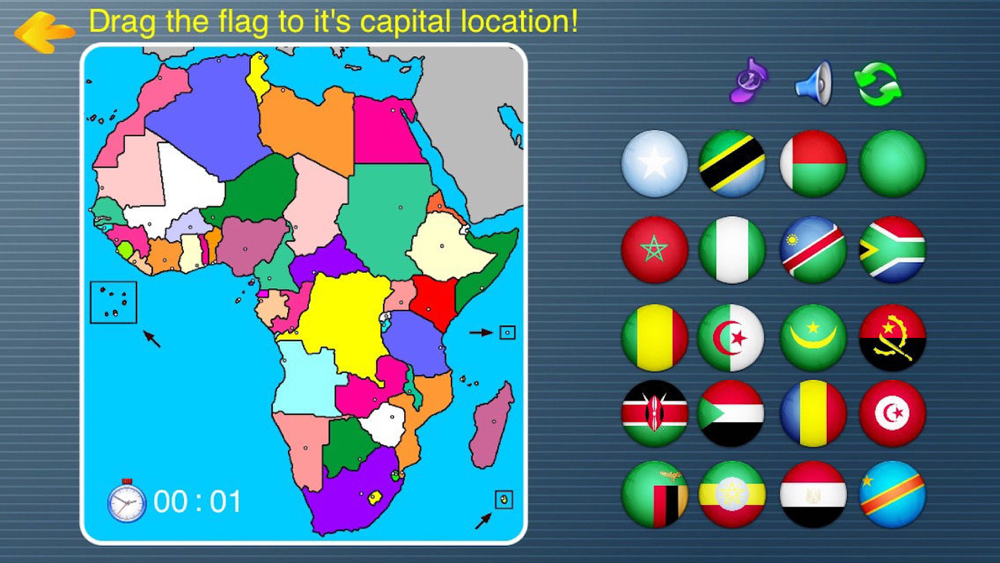 Drag the flag to it's capital location!

00 : 01